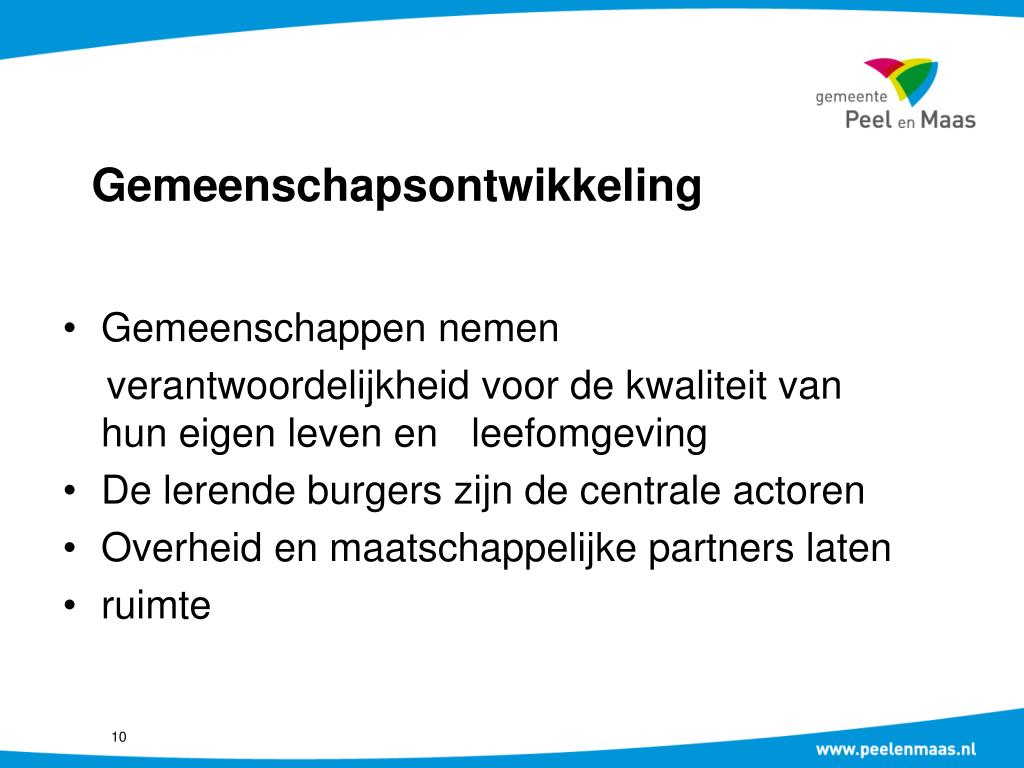 gemeente
Peel en Maas

Gemeenschapsontwikkeling

• Gemeenschappen nemen verantwoordelijkheid voor de kwaliteit van hun eigen leven en leefomgeving
• De lerende burgers zijn de centrale actoren
• Overheid en maatschappelijke partners laten
• ruimte

10

www.peelenmaas.nl